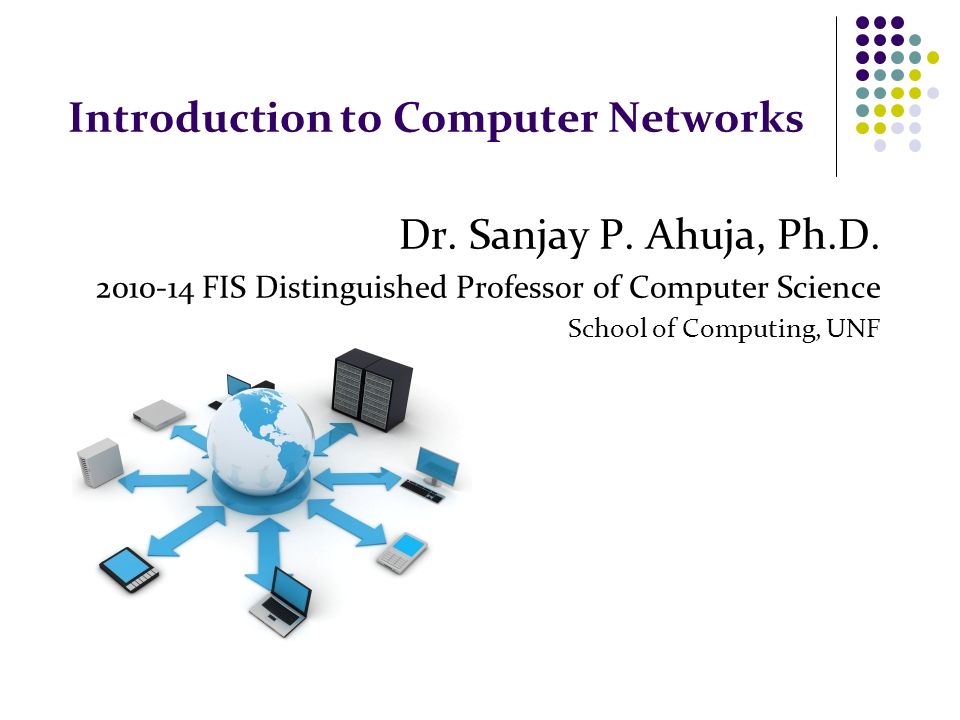 Introduction to Computer Networks

Dr. Sanjay P. Ahuja, Ph.D.
2010-14 FIS Distinguished Professor of Computer Science
School of Computing, UNF